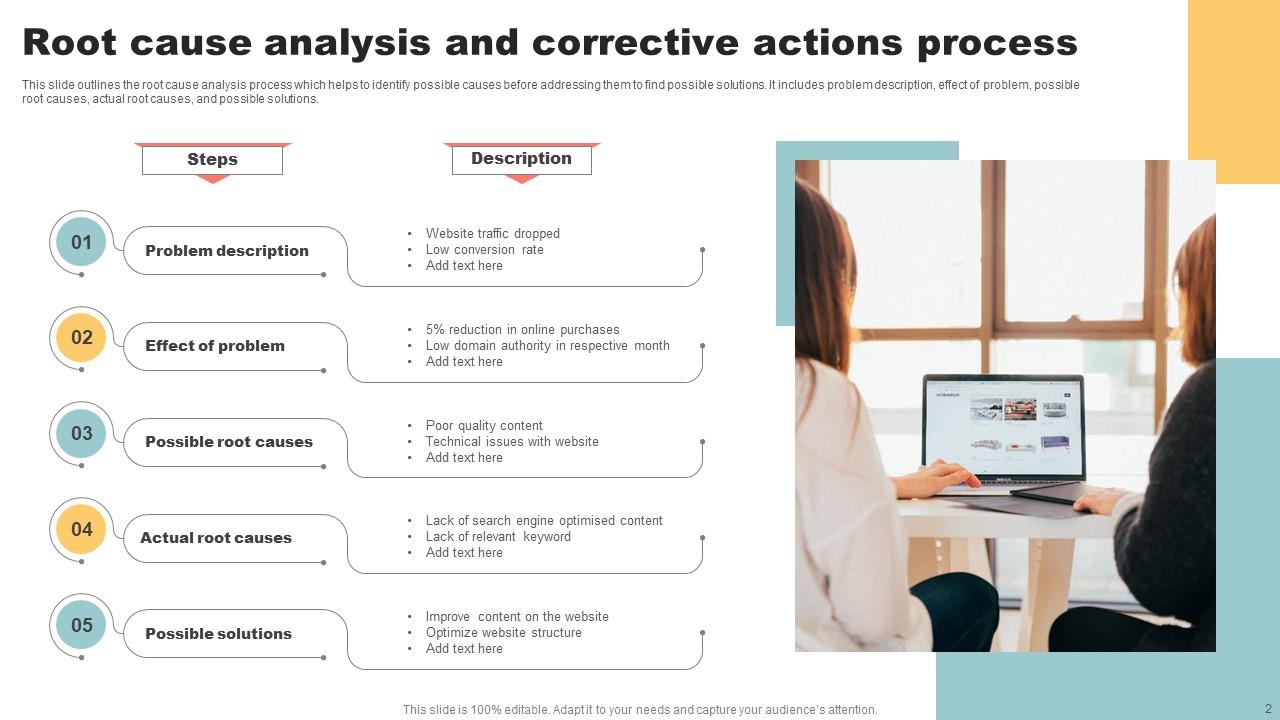 Root cause analysis and corrective actions process

This slide outlines the root cause analysis process which helps to identify possible causes before addressing them to find possible solutions. It includes problem description, effect of problem, possible root causes, actual root causes, and possible solutions.

Steps

Description

01 Problem description
- Website traffic dropped
- Low conversion rate
- Add text here

02 Effect of problem
- 5% reduction in online purchases
- Low domain authority in respective month
- Add text here

03 Possible root causes
- Poor quality content
- Technical issues with website
- Add text here

04 Actual root causes
- Lack of search engine optimised content
- Lack of relevant keyword
- Add text here

05 Possible solutions
- Improve content on the website
- Optimize website structure
- Add text here

This slide is 100% editable. Adapt it to your needs and capture your audience's attention.

2